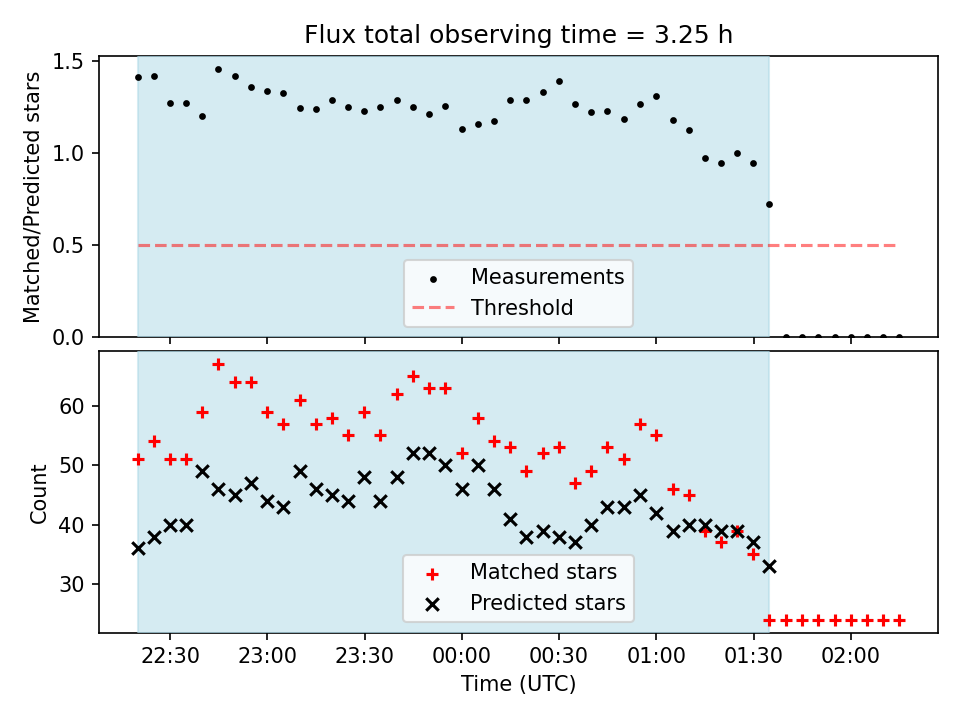 Flux total observing time = 3.25 h

Matched/Predicted stars

1.5
1.0
0.5
0.0

Measurements
Threshold

Count

60
50
40
30

Matched stars
Predicted stars

22:30
23:00
23:30
00:00
00:30
01:00
01:30
02:00

Time (UTC)